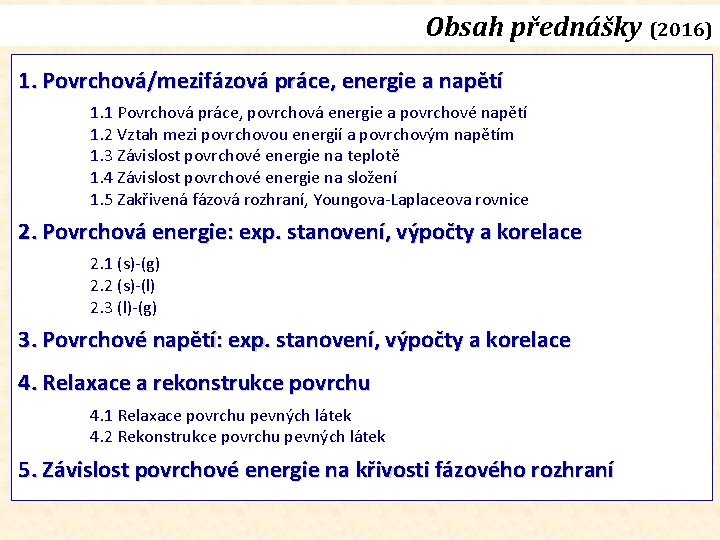 Obsah přednášky (2016)

1. Povrchová/mezifázová práce, energie a napětí

1.1 Povrchová práce, povrchová energie a povrchové napětí
1.2 Vztah mezi povrchovou energií a povrchovým napětím
1.3 Závislost povrchové energie na teplotě
1.4 Závislost povrchové energie na složení
1.5 Zakřivená fázová rozhraní, Youngova-Laplaceova rovnice

2. Povrchová energie: exp. stanovení, výpočty a korelace

2.1 (s)-(g)
2.2 (s)-(l)
2.3 (l)-(g)

3. Povrchové napětí: exp. stanovení, výpočty a korelace

4. Relaxace a rekonstrukce povrchu

4.1 Relaxace povrchu pevných látek
4.2 Rekonstrukce povrchu pevných látek

5. Závislost povrchové energie na křivosti fázového rozhraní